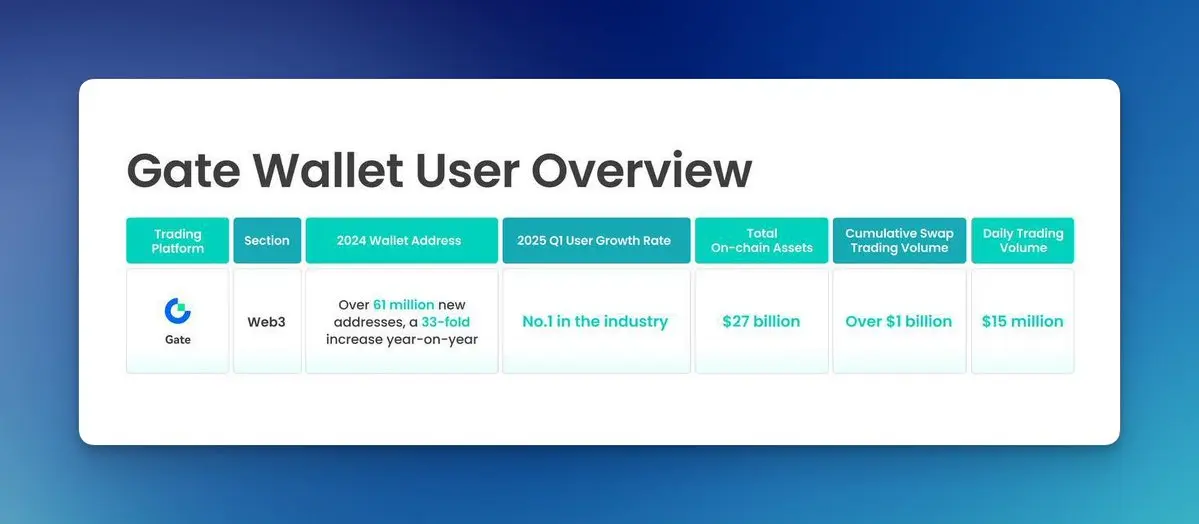 Gate Wallet User Overview

| Trading Platform | Section | 2024 Wallet Address | 2025 Q1 User Growth Rate | Total On-chain Assets | Cumulative Swap Trading Volume | Daily Trading Volume |
|---|---|---|---|---|---|---|
| Gate | Web3 | Over 61 million new addresses, a 33-fold increase year-on-year | No.1 in the industry | $27 billion | Over $1 billion | $15 million |